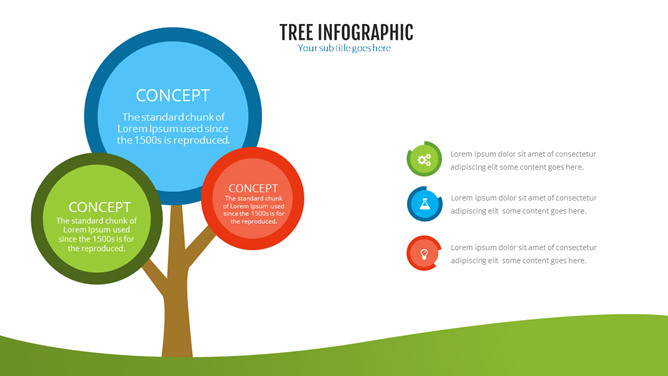 TREE INFOGRAPHIC
Your sub title goes here

CONCEPT
The standard chunk of Lorem Ipsum used since the 1500s is reproduced.

CONCEPT
The standard chunk of Lorem Ipsum used since the 1500s is for the reproduced.

CONCEPT
The standard chunk of Lorem Ipsum used since the 1500s is for the reproduced.

Lorem ipsum dolor sit amet of consectetur adipiscing elit some content goes here.

Lorem ipsum dolor sit amet of consectetur adipiscing elit some content goes here.

Lorem ipsum dolor sit amet of consectetur adipiscing elit some content goes here.